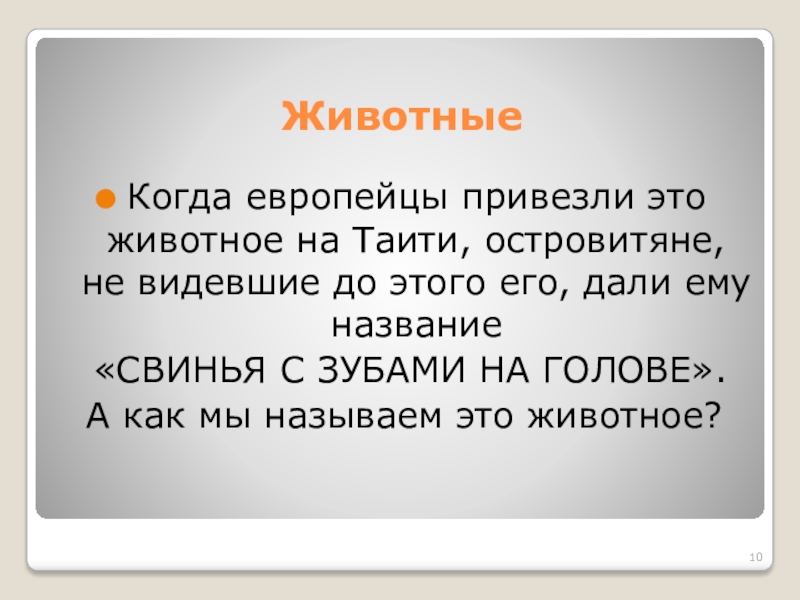 Животные

Когда европейцы привезли это животное на Таити, островитяне, не видевшие до этого его, дали ему название «СВИНЬЯ С ЗУБАМИ НА ГОЛОВЕ». А как мы называем это животное?

10